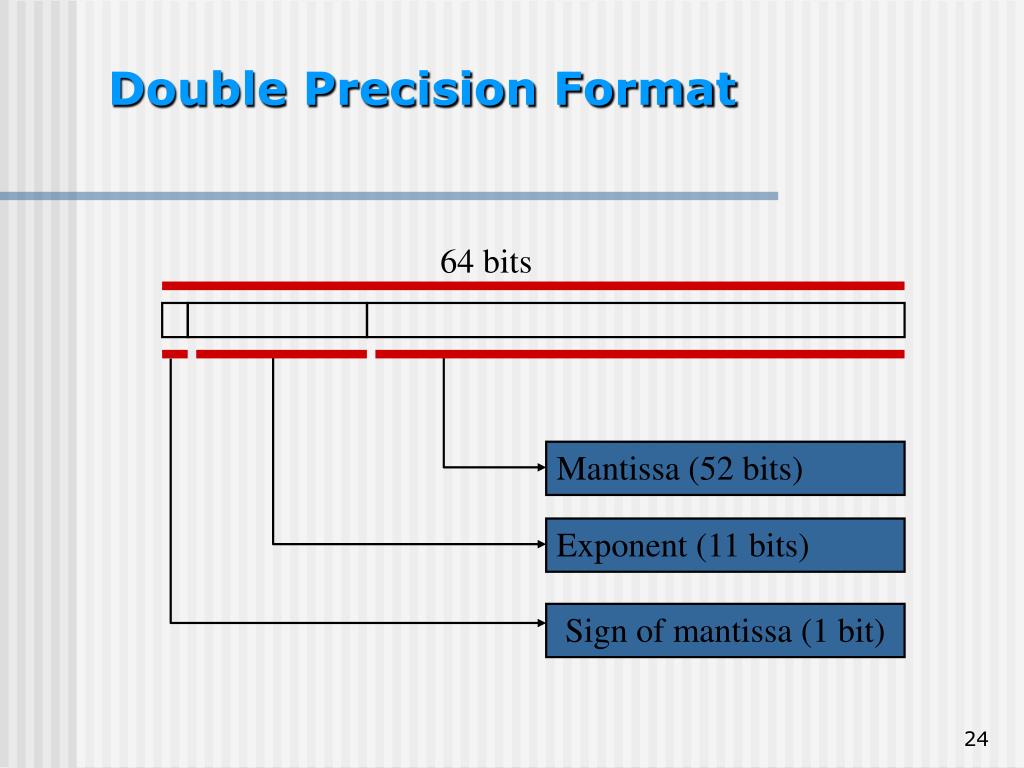 Double Precision Format

64 bits

Mantissa (52 bits)

Exponent (11 bits)

Sign of mantissa (1 bit)

24